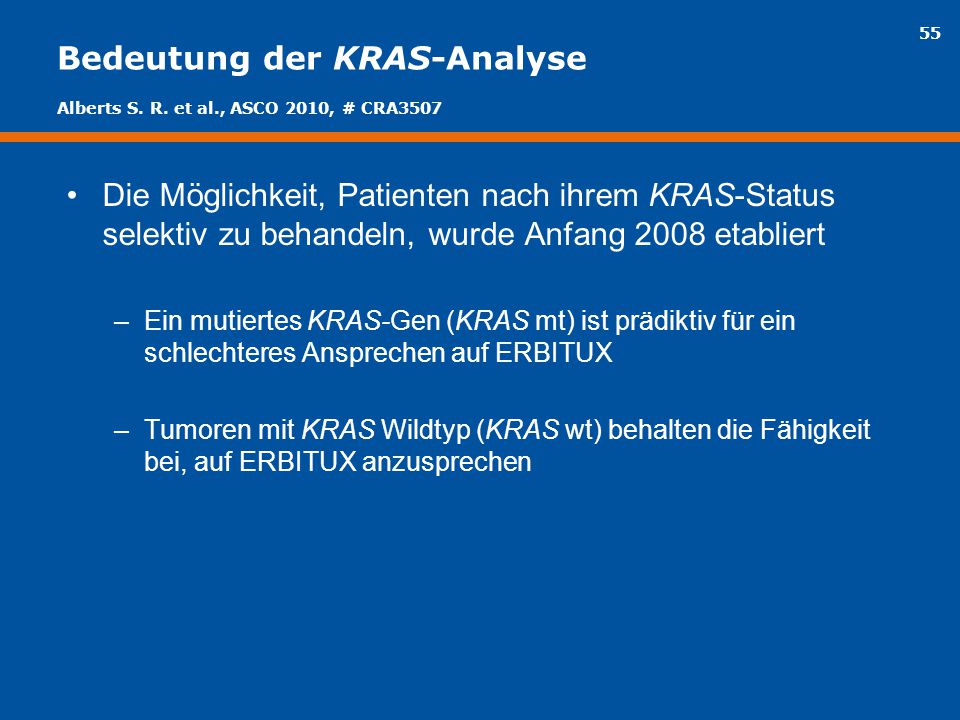 55

Bedeutung der KRAS-Analyse

Alberts S. R. et al., ASCO 2010, # CRA3507

• Die Möglichkeit, Patienten nach ihrem KRAS-Status selektiv zu behandeln, wurde Anfang 2008 etabliert

– Ein mutiertes KRAS-Gen (KRAS mt) ist prädiktiv für ein schlechteres Ansprechen auf ERBITUX

– Tumoren mit KRAS Wildtyp (KRAS wt) behalten die Fähigkeit bei, auf ERBITUX anzusprechen